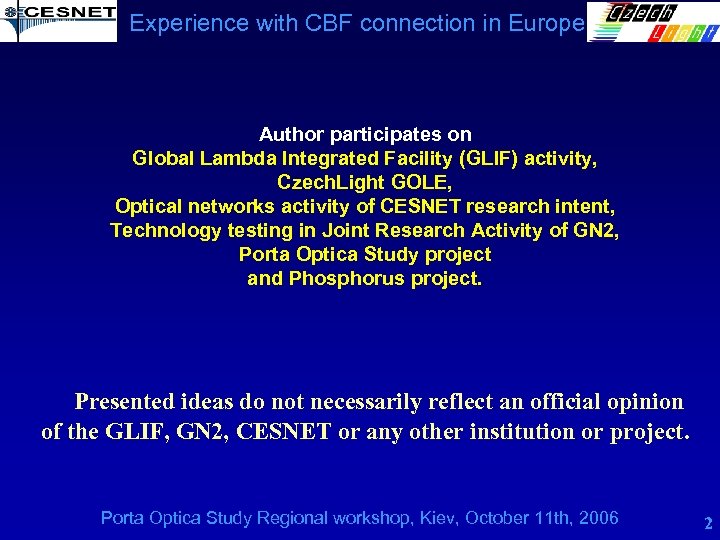 CESNET

Experience with CBF connection in Europe

Czech Light

Author participates on
Global Lambda Integrated Facility (GLIF) activity,
CzechLight GOLE,
Optical networks activity of CESNET research intent,
Technology testing in Joint Research Activity of GN2,
Porta Optica Study project
and Phosphorus project.

Presented ideas do not necessarily reflect an official opinion of the GLIF, GN2, CESNET or any other institution or project.

Porta Optica Study Regional workshop, Kiev, October 11th, 2006

2